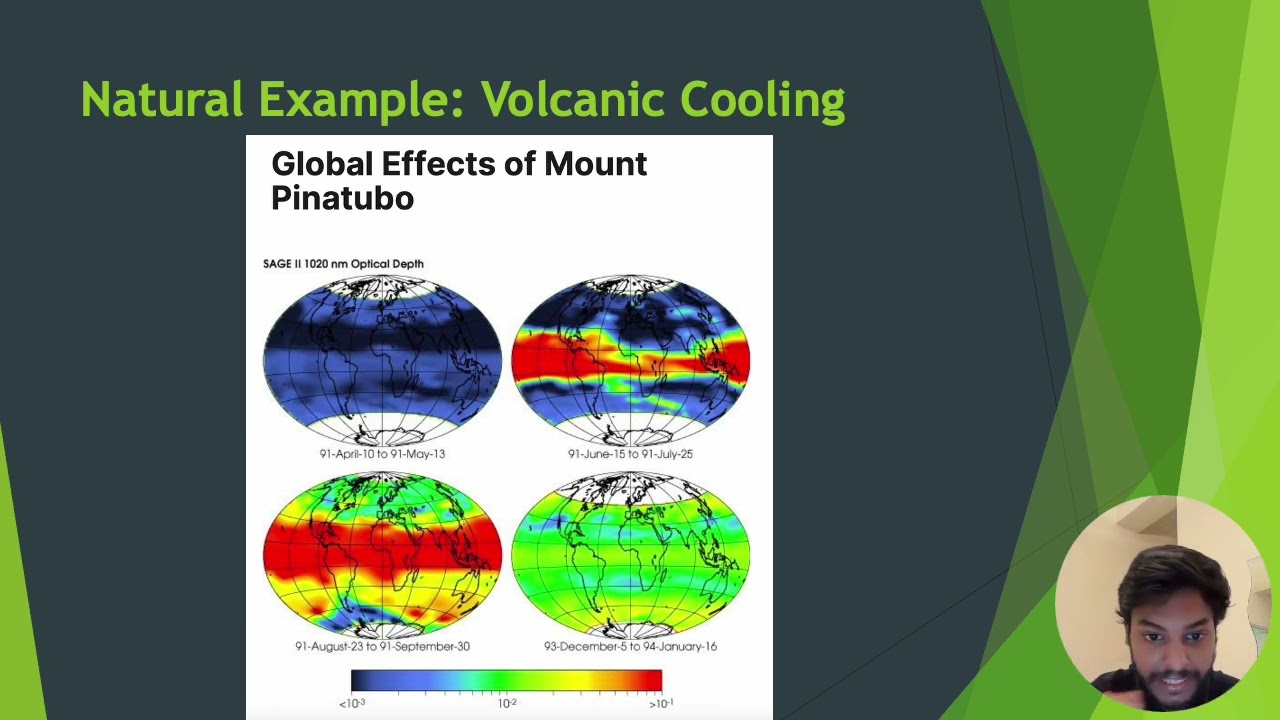 Natural Example: Volcanic Cooling

Global Effects of Mount Pinatubo

SAGE II 1020 nm Optical Depth

91-April-10 to 91-May-13

91-June-15 to 91-July-25

91-August-23 to 91-September-30

93-December-5 to 94-January-16

$<10^{-3}$ $10^{-2}$ $>10^{-1}$